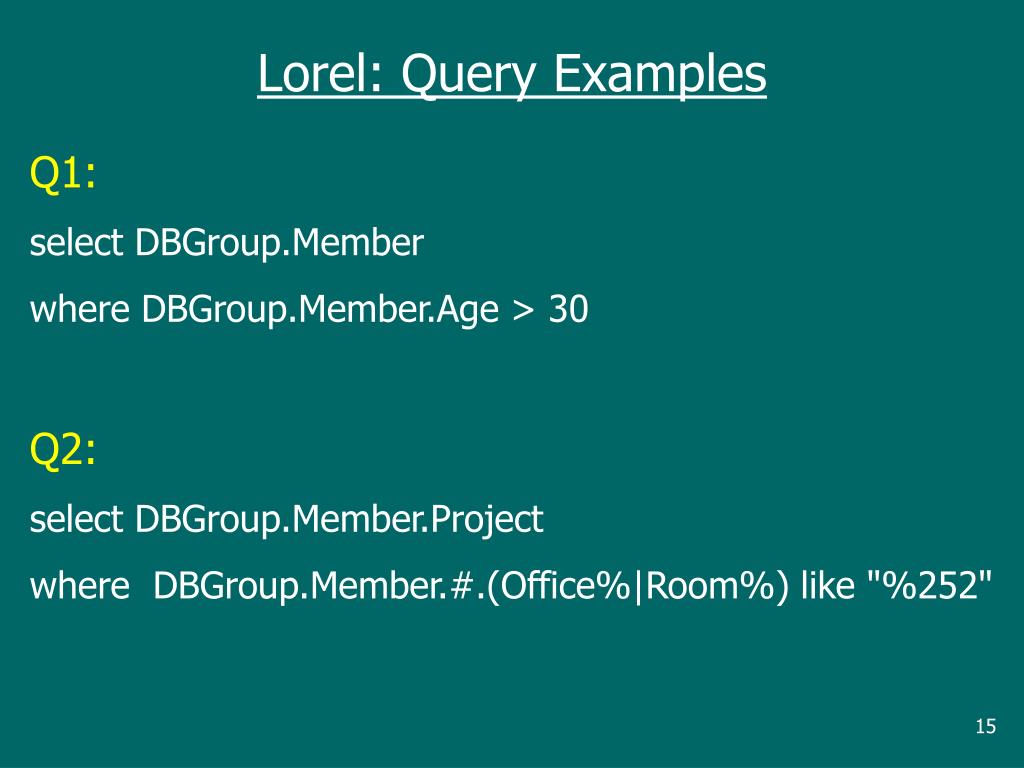 Lorel: Query Examples

Q1:

select DBGroup.Member
where DBGroup.Member.Age > 30

Q2:

select DBGroup.Member.Project
where DBGroup.Member.#.(Office%|Room%) like "%252"

15